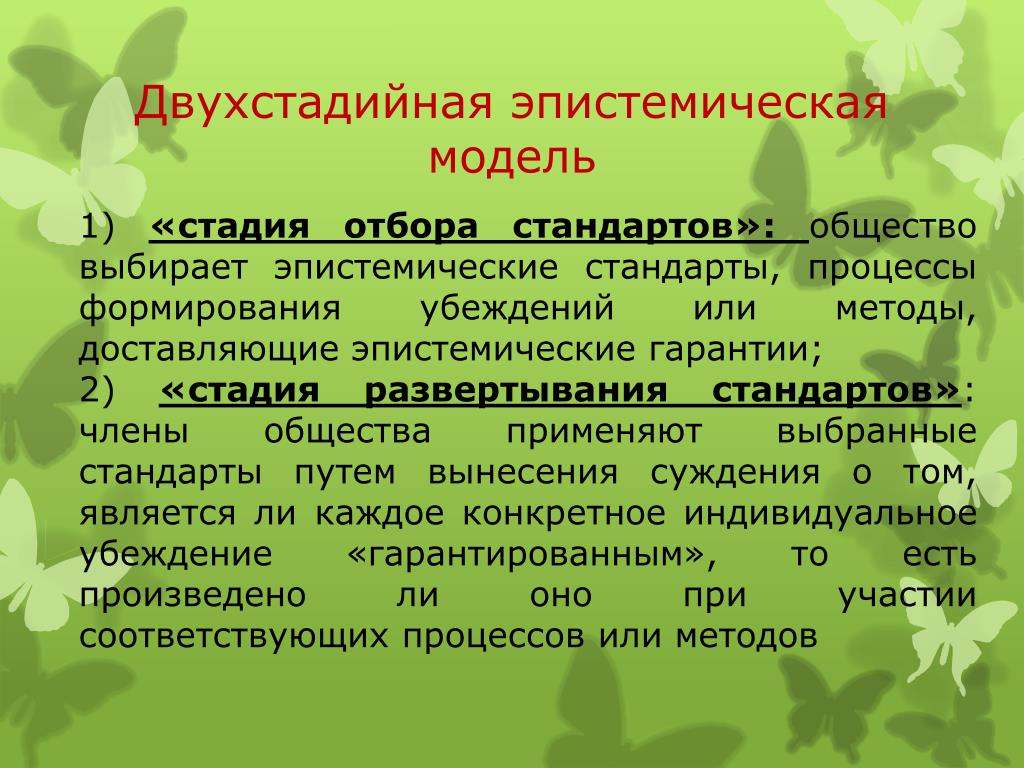 Двухстадийная эпистемическая модель

1) «стадия отбора стандартов»: общество выбирает эпистемические стандарты, процессы формирования убеждений или методы, доставляющие эпистемические гарантии;
2) «стадия развертывания стандартов»: члены общества применяют выбранные стандарты путем вынесения суждения о том, является ли каждое конкретное индивидуальное убеждение «гарантированным», то есть произведено ли оно при участии соответствующих процессов или методов